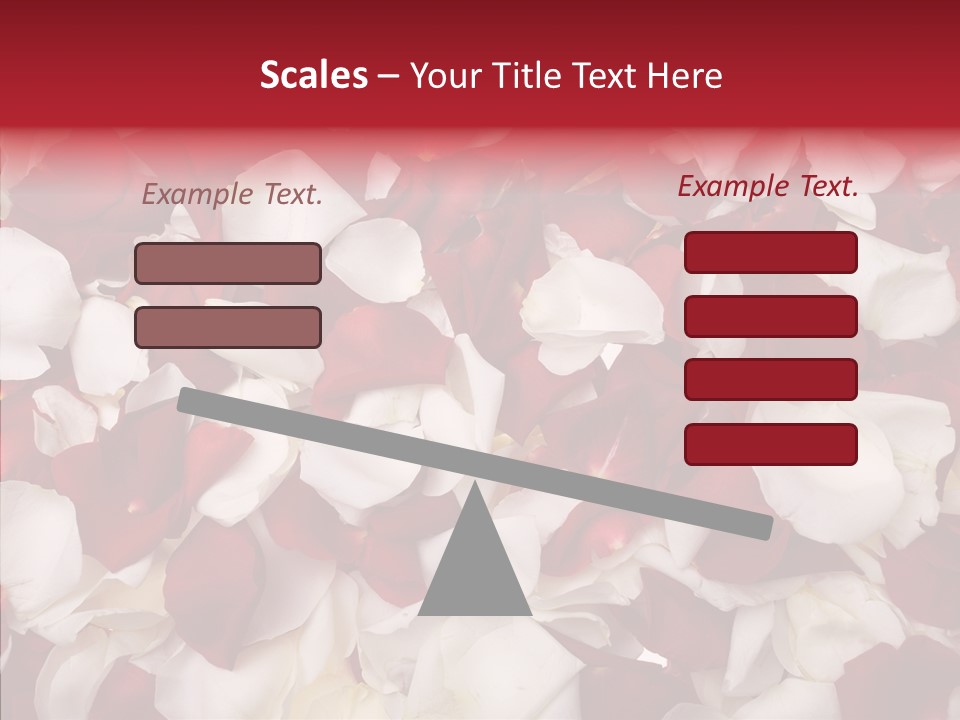 Scales – Your Title Text Here

Example Text.

Example Text.